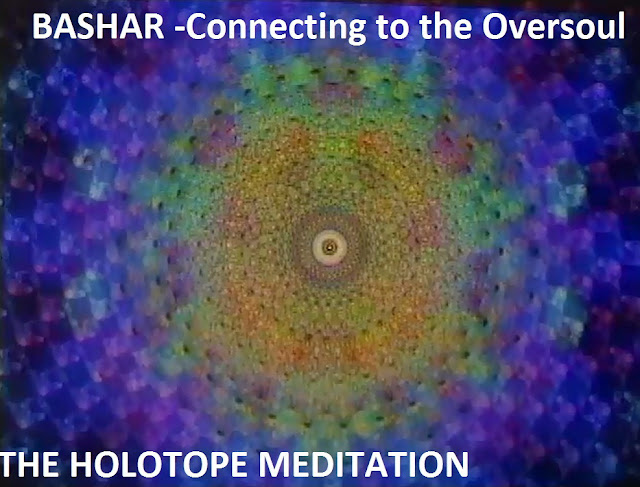 BASHAR -Connecting to the Oversoul

THE HOLOTOPE MEDITATION